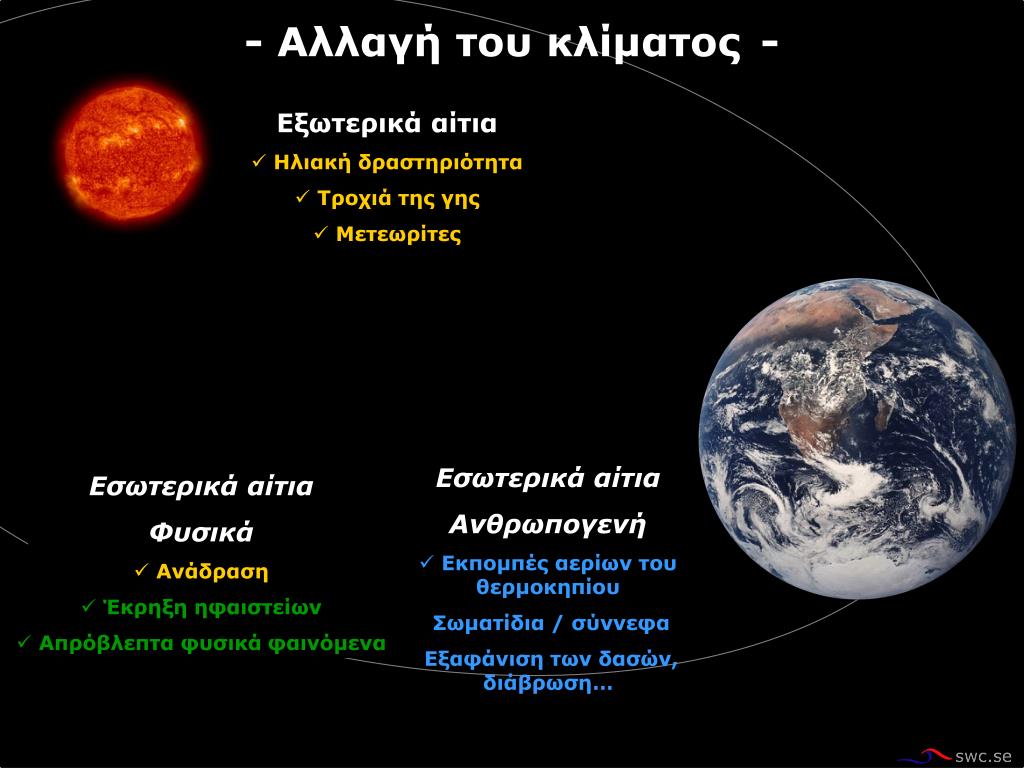 - Αλλαγή του κλίματος -

Εξωτερικά αίτια

✓ Ηλιακή δραστηριότητα

✓ Τροχιά της γης

✓ Μετεωρίτες

Εσωτερικά αίτια

Φυσικά

✓ Ανάδραση

✓ Έκρηξη ηφαιστείων

✓ Απρόβλεπτα φυσικά φαινόμενα

Εσωτερικά αίτια

Ανθρωπογενή

✓ Εκπομπές αερίων του θερμοκηπίου

Σωματίδια / σύννεφα

Εξαφάνιση των δασών, διάβρωση…

swc.se